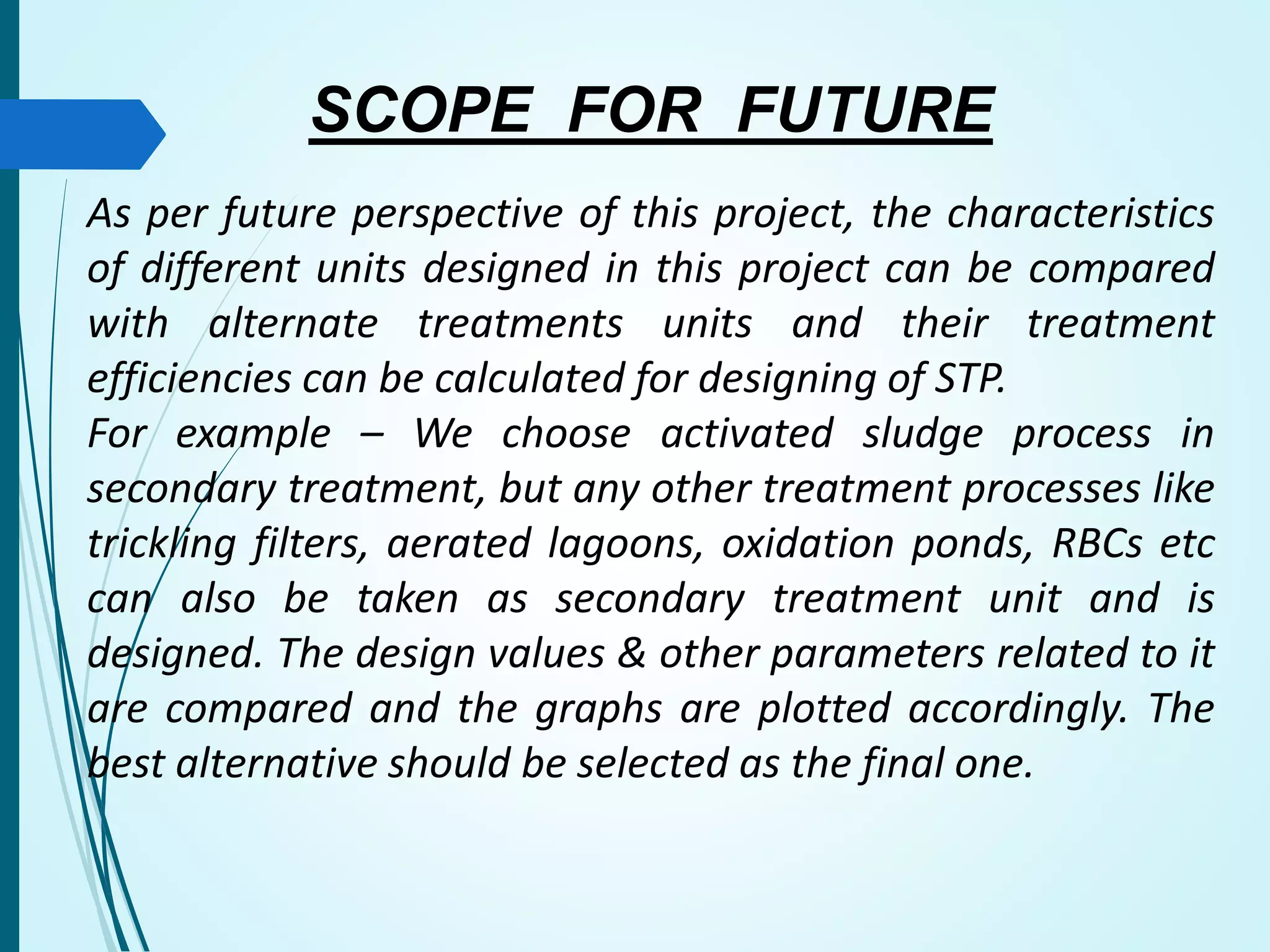 SCOPE FOR FUTURE

As per future perspective of this project, the characteristics of different units designed in this project can be compared with alternate treatments units and their treatment efficiencies can be calculated for designing of STP.
For example – We choose activated sludge process in secondary treatment, but any other treatment processes like trickling filters, aerated lagoons, oxidation ponds, RBCs etc can also be taken as secondary treatment unit and is designed. The design values & other parameters related to it are compared and the graphs are plotted accordingly. The best alternative should be selected as the final one.